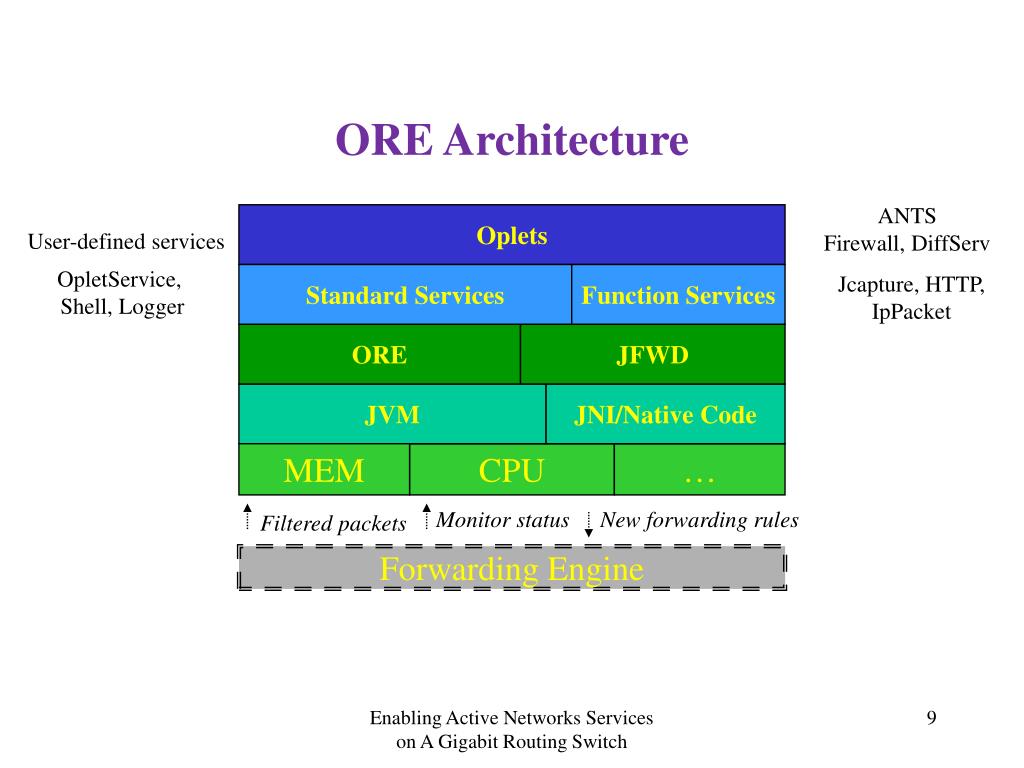 ORE Architecture

User-defined services

OpletService, Shell, Logger

Oplets

Standard Services

Function Services

ORE

JFWD

JVM

JNI/Native Code

MEM

CPU

…

ANTS
Firewall, DiffServ

Jcapture, HTTP, IpPacket

Filtered packets

Monitor status

New forwarding rules

Forwarding Engine

Enabling Active Networks Services on A Gigabit Routing Switch

9